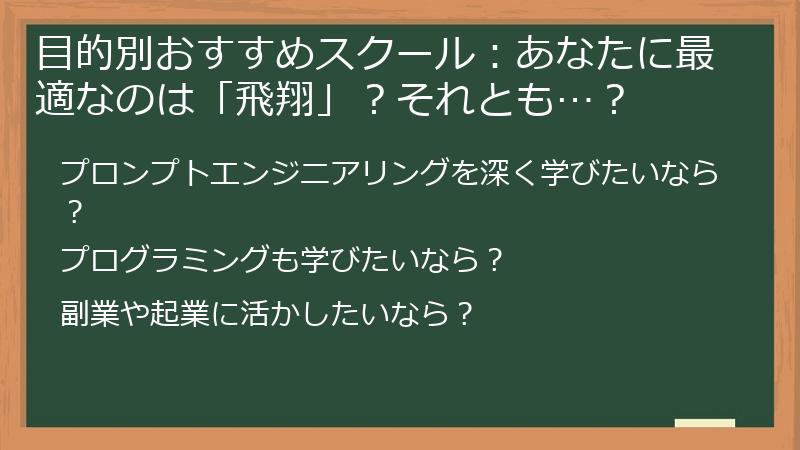 目的別おすすめスクール：あなたに最適なのは「飛翔」？それとも…？

プロンプトエンジニアリングを深く学びたいなら？

プログラミングも学びたいなら？

副業や起業に活かしたいなら？